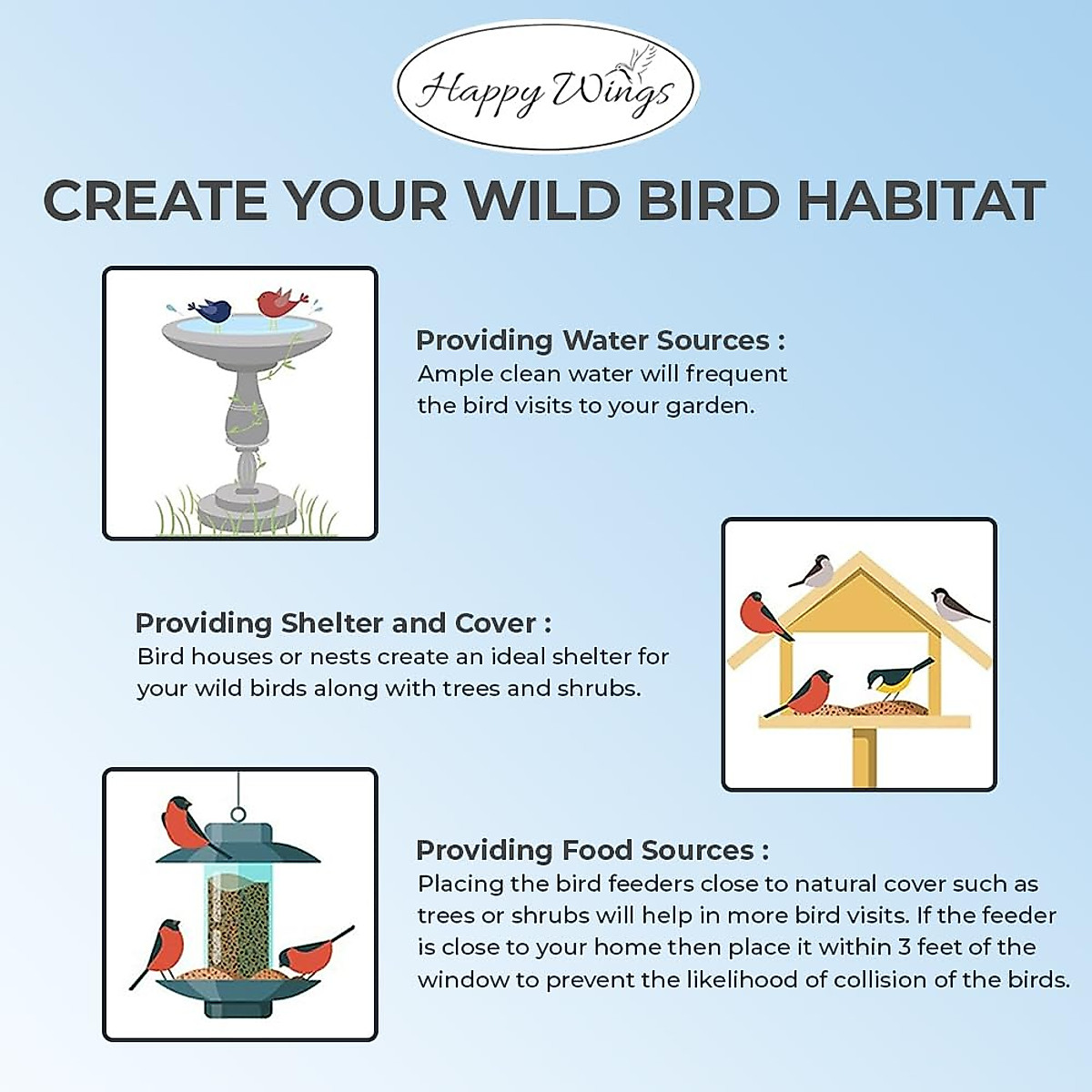 Happy Wings

CREATE YOUR WILD BIRD HABITAT

Providing Water Sources :
Ample clean water will frequent the bird visits to your garden.

Providing Shelter and Cover :
Bird houses or nests create an ideal shelter for your wild birds along with trees and shrubs.

Providing Food Sources :
Placing the bird feeders close to natural cover such as trees or shrubs will help in more bird visits. If the feeder is close to your home then place it within 3 feet of the window to prevent the likelihood of collision of the birds.